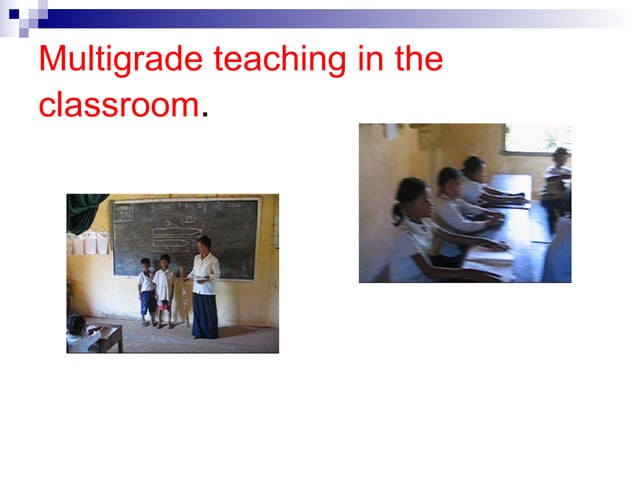 Multigrade teaching in the classroom.